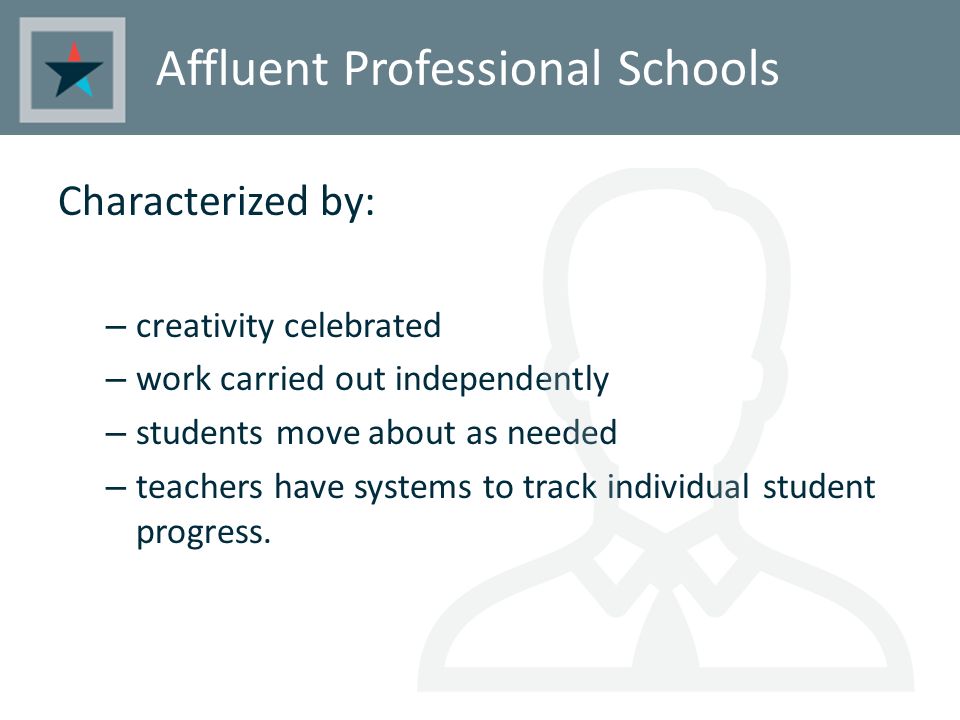 Affluent Professional Schools

Characterized by:

– creativity celebrated
– work carried out independently
– students move about as needed
– teachers have systems to track individual student progress.